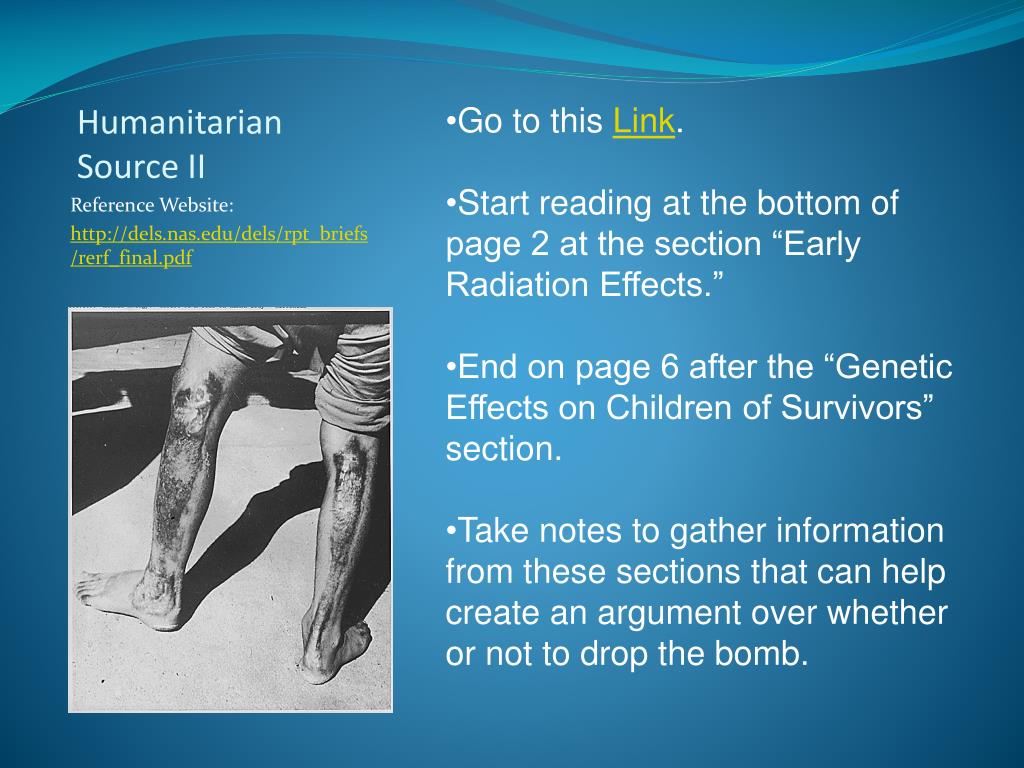 Humanitarian Source II

Reference Website:

http://dels.nas.edu/dels/rpt_briefs/rerf_final.pdf

•Go to this Link.

•Start reading at the bottom of page 2 at the section “Early Radiation Effects.”

•End on page 6 after the “Genetic Effects on Children of Survivors” section.

•Take notes to gather information from these sections that can help create an argument over whether or not to drop the bomb.